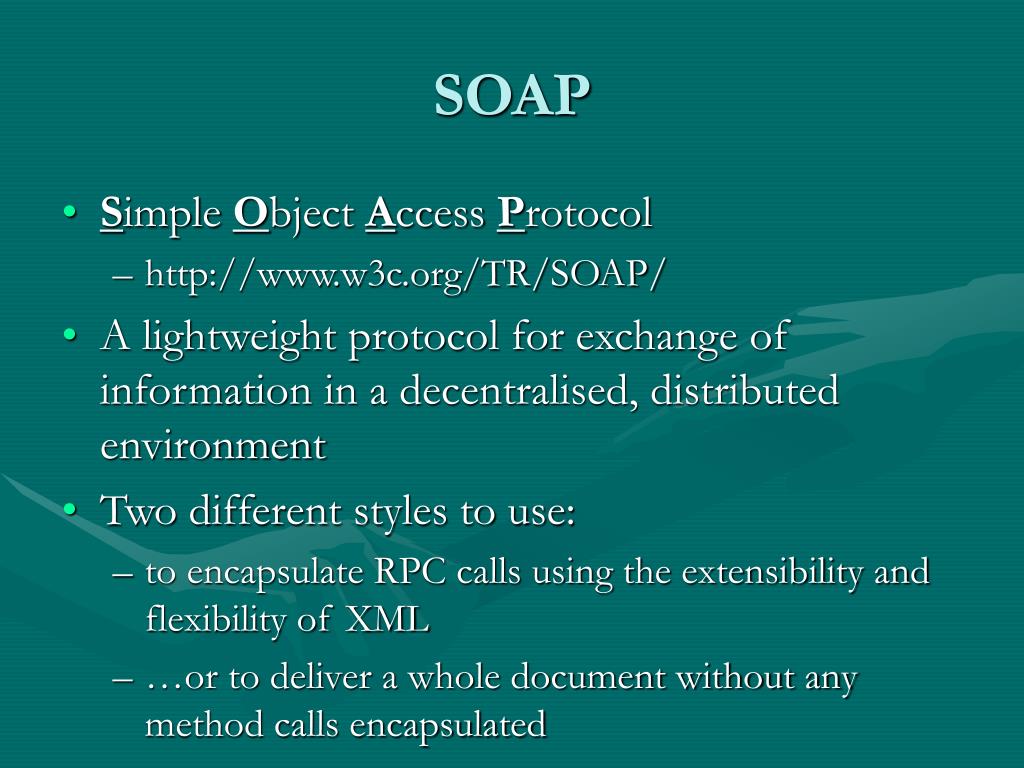 SOAP

• Simple Object Access Protocol
– http://www.w3c.org/TR/SOAP/

• A lightweight protocol for exchange of information in a decentralised, distributed environment

• Two different styles to use:
– to encapsulate RPC calls using the extensibility and flexibility of XML
– …or to deliver a whole document without any method calls encapsulated